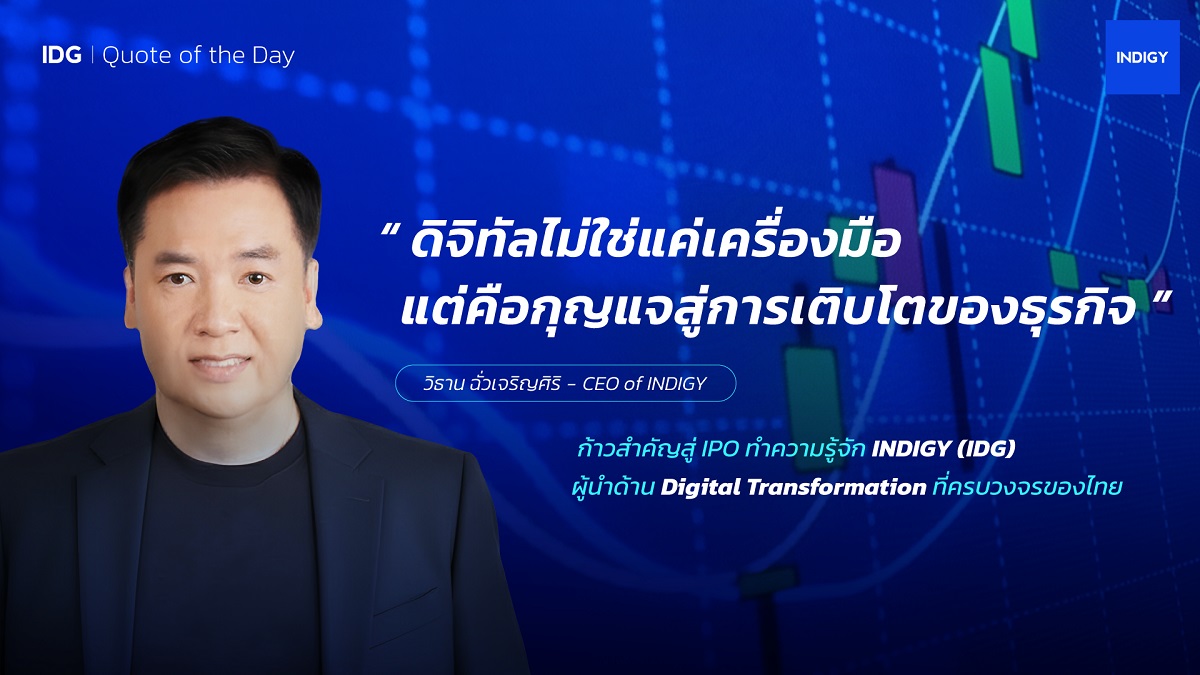 IDG | Quote of the Day

INDIGY

“ ดิจิทัลไม่ใช่แค่เครื่องมือ แต่คือกุญแจสู่การเติบโตของธุรกิจ ”

วิธาน ฉั่วเจริญศิริ - CEO of INDIGY

ก้าวสำคัญสู่ IPO ทำความรู้จัก INDIGY (IDG)
ผู้นำด้าน Digital Transformation ที่ครบวงจรของไทย